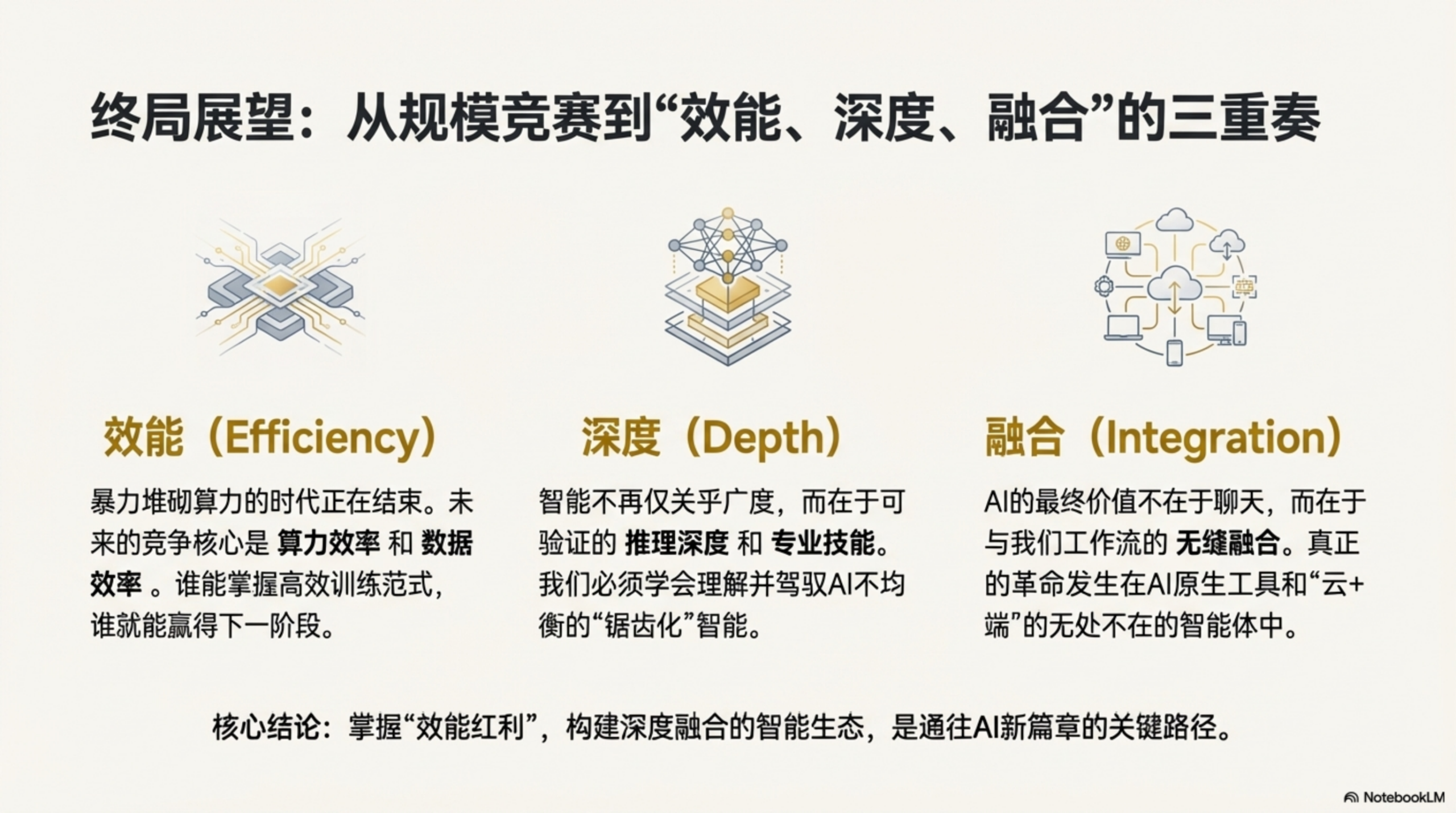 终局展望：从规模竞赛到“效能、深度、融合”的三重奏

效能（Efficiency）

暴力堆砌算力的时代正在结束。未来的竞争核心是 算力效率 和 数据效率 。谁能掌握高效训练范式，谁就能赢得下一阶段。

深度（Depth）

智能不再仅关乎广度，而在于可验证的 推理深度 和 专业技能。我们必须学会理解并驾驭AI不均衡的“锯齿化”智能。

融合（Integration）

AI的最终价值不在于聊天，而在于与我们工作流的 无缝融合。真正的革命发生在AI原生工具和“云+端”的无处不在的智能体中。

核心结论：掌握“效能红利”，构建深度融合的智能生态，是通往AI新篇章的关键路径。

NotebookLM